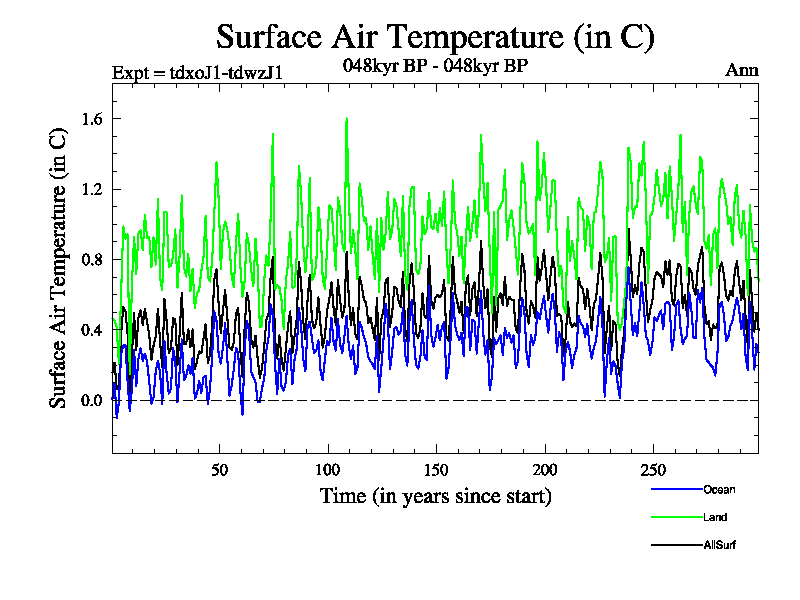 Surface Air Temperature (in C)

Expt = tdxoJ1-tdwzJ1

048kyr BP - 048kyr BP

Ann

Surface Air Temperature (in C)

1.6

1.2

0.8

0.4

0.0

50

100

150

200

250

Time (in years since start)

Ocean

Land

AllSurf